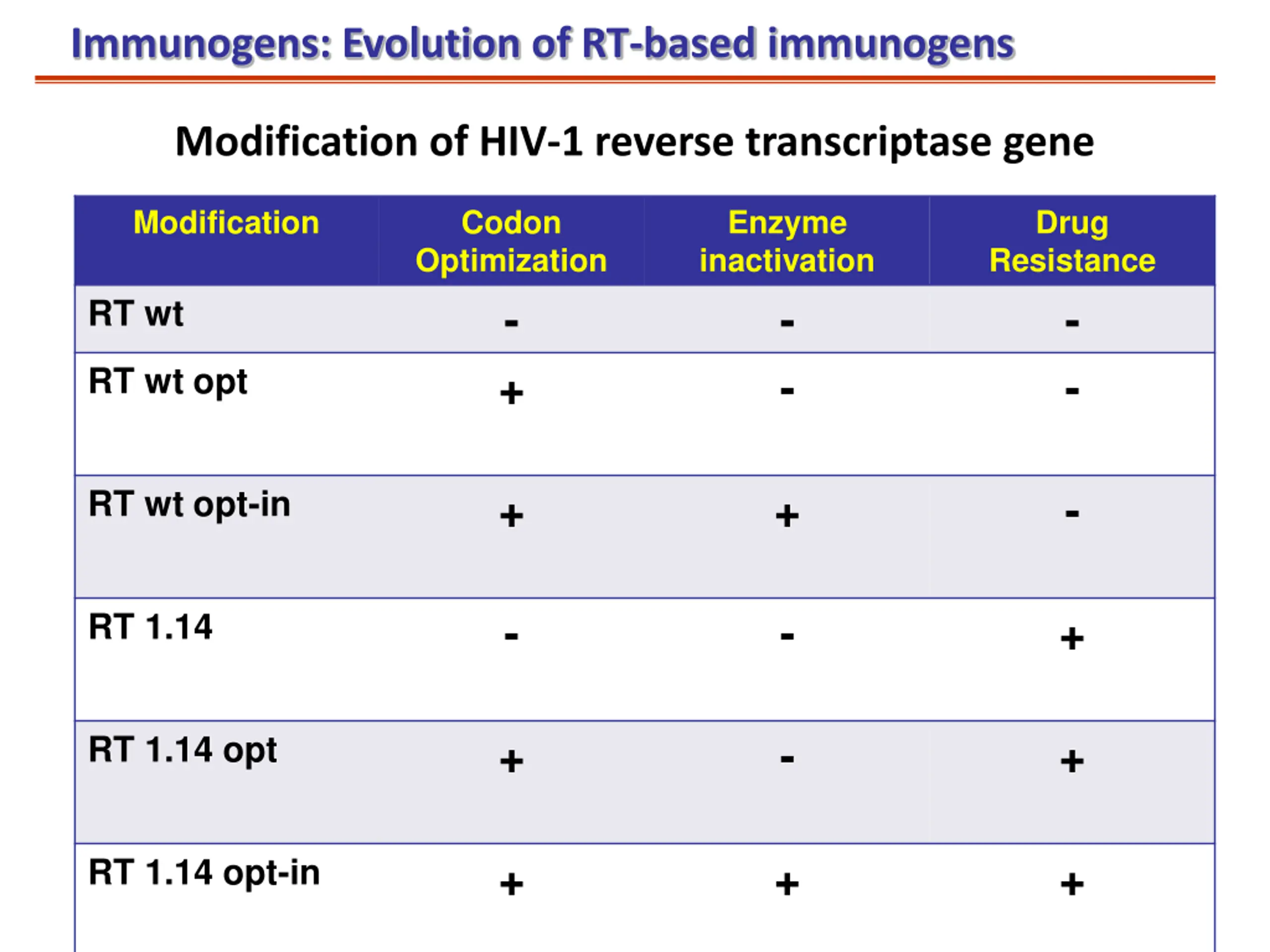 Immunogens: Evolution of RT-based immunogens

Modification of HIV-1 reverse transcriptase gene

| Modification | Codon Optimization | Enzyme inactivation | Drug Resistance |
|---|---|---|---|
| RT wt | - | - | - |
| RT wt opt | + | - | - |
| RT wt opt-in | + | + | - |
| RT 1.14 | - | - | + |
| RT 1.14 opt | + | - | + |
| RT 1.14 opt-in | + | + | + |